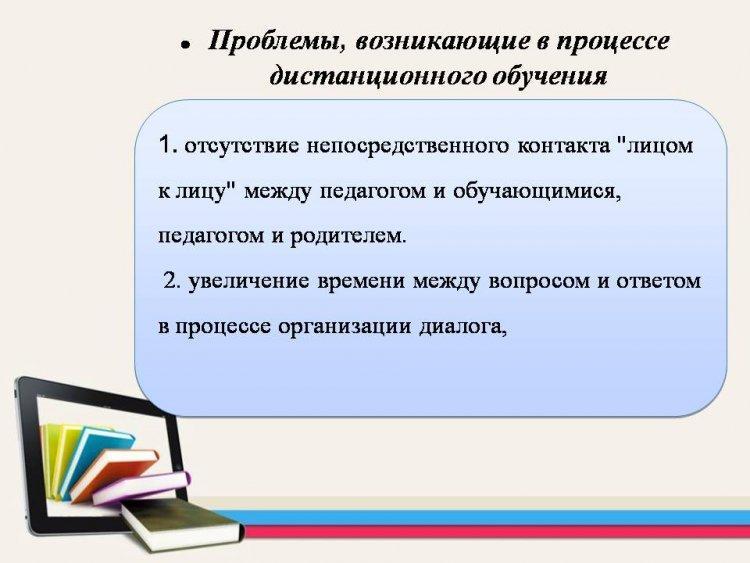 • Проблемы, возникающие в процессе дистанционного обучения

1. отсутствие непосредственного контакта "лицом к лицу" между педагогом и обучающимися, педагогом и родителем.

2. увеличение времени между вопросом и ответом в процессе организации диалога,